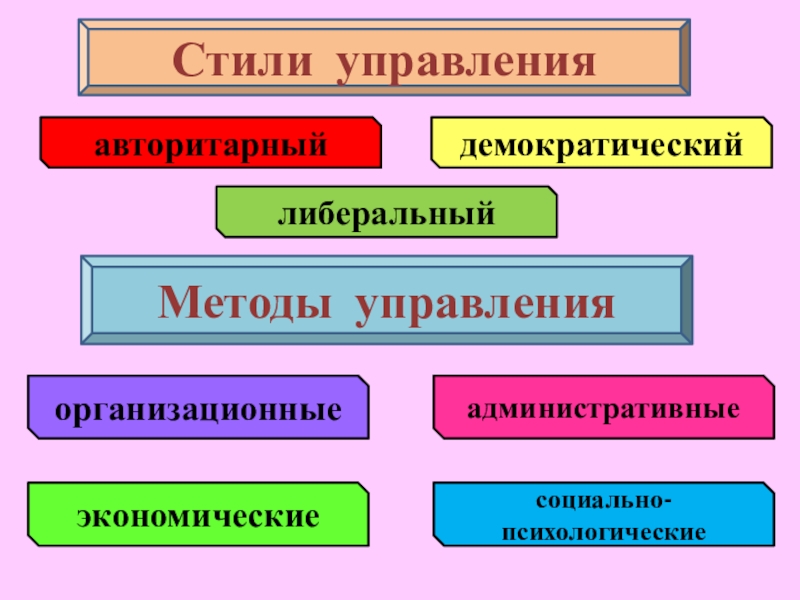 Стили управления

авторитарный

демократический

либеральный

Методы управления

организационные

административные

экономические

социально-психологические